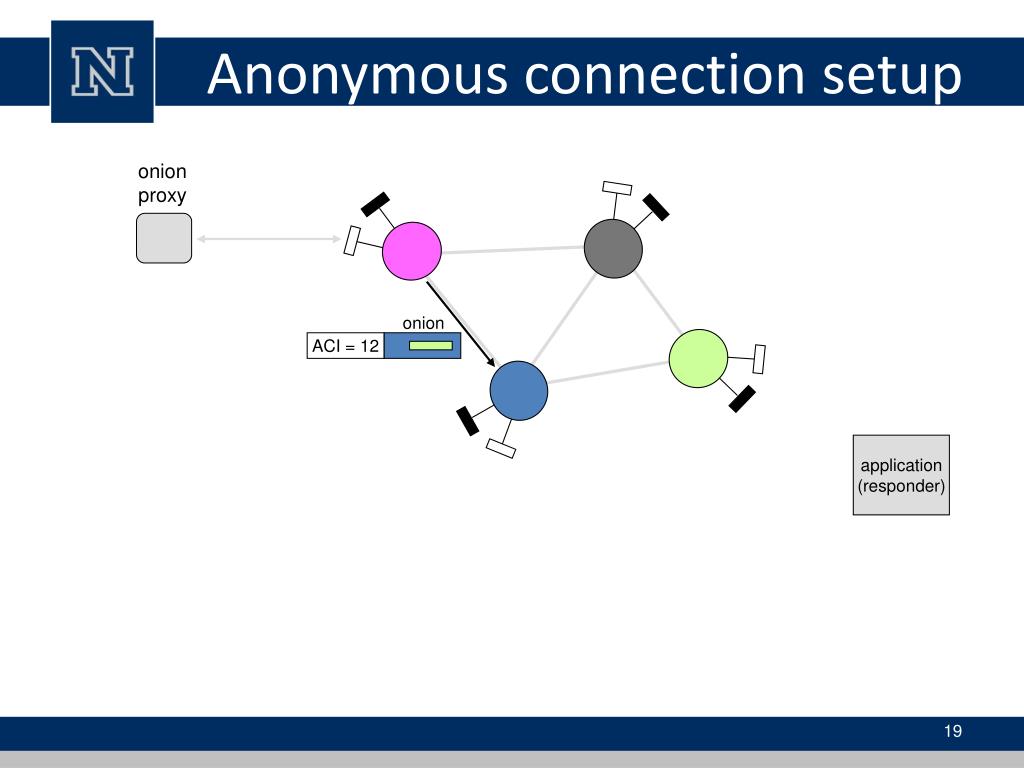 N

Anonymous connection setup

onion proxy

onion

ACI = 12

application (responder)

19